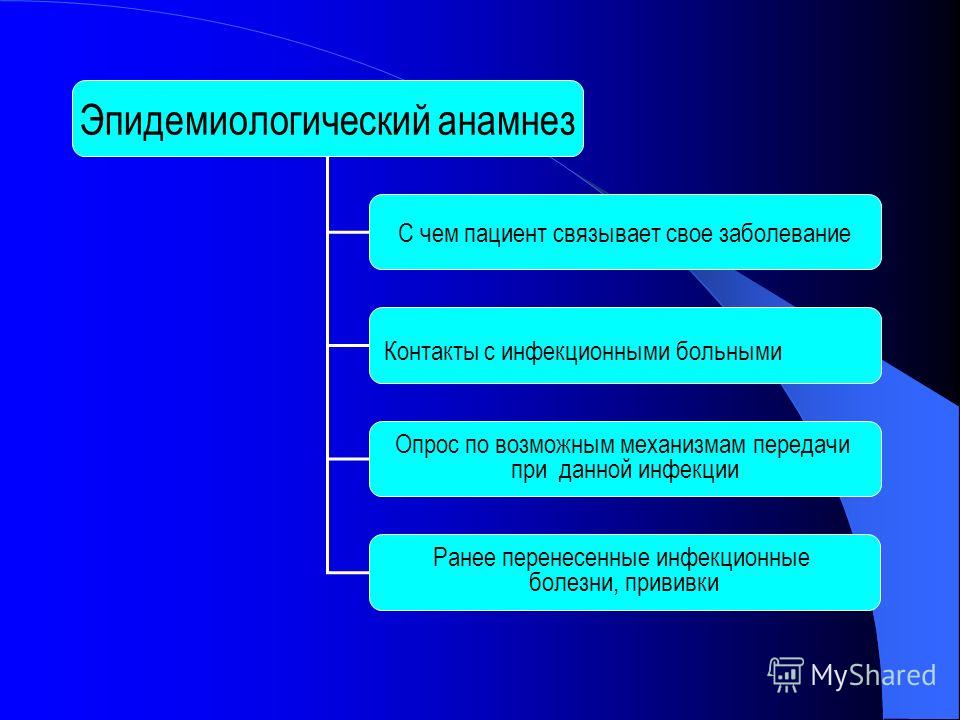 Эпидемиологический анамнез

С чем пациент связывает свое заболевание

Контакты с инфекционными больными

Опрос по возможным механизмам передачи при данной инфекции

Ранее перенесенные инфекционные болезни, прививки

MyShared